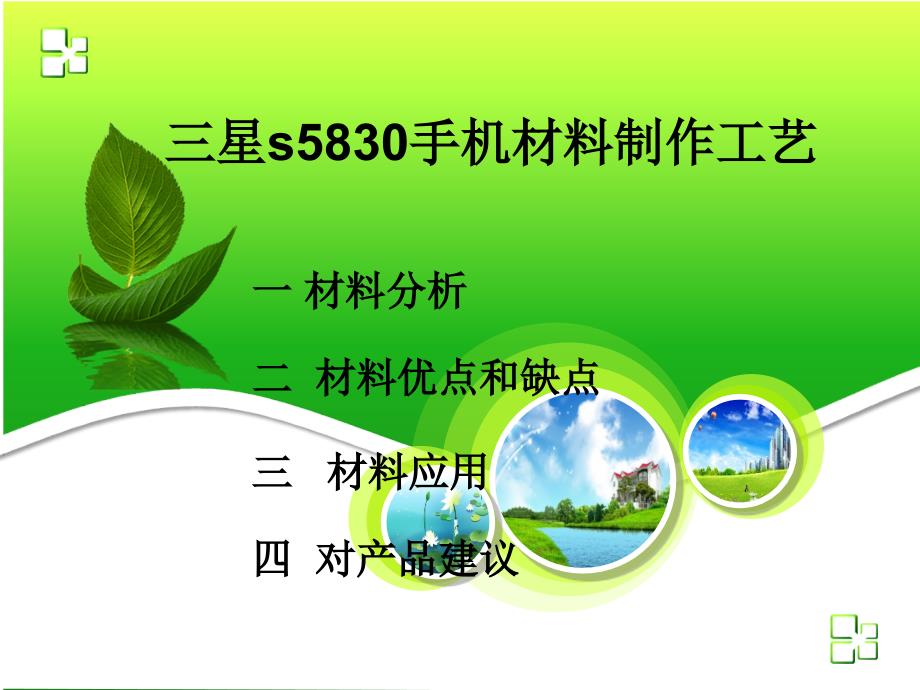 三星s5830手机材料制作工艺

一 材料分析

二 材料优点和缺点

三 材料应用

四 对产品建议